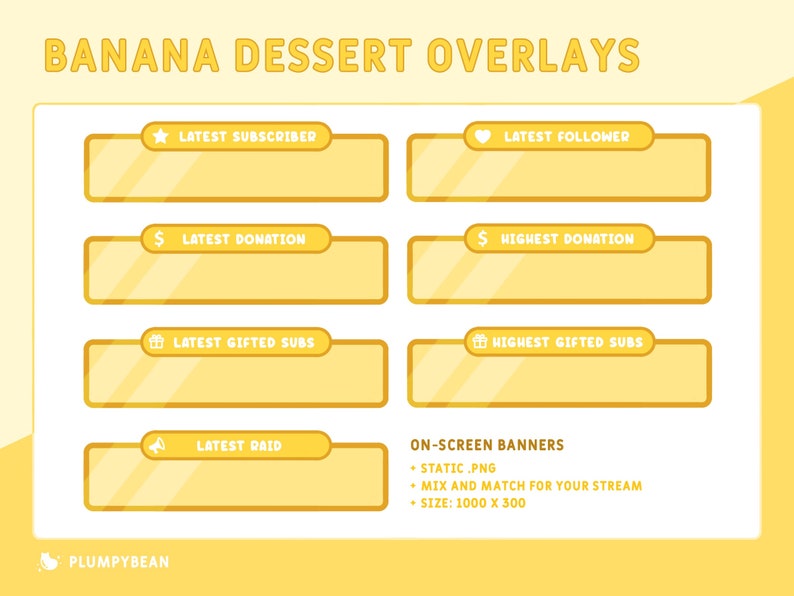 BANANA DESSERT OVERLAYS

LATEST SUBSCRIBER

LATEST FOLLOWER

$ LATEST DONATION

$ HIGHEST DONATION

LATEST GIFTED SUBS

HIGHEST GIFTED SUBS

LATEST RAID

ON-SCREEN BANNERS

+ STATIC .PNG
+ MIX AND MATCH FOR YOUR STREAM
+ SIZE: 1000 X 300

PLUMPYBEAN